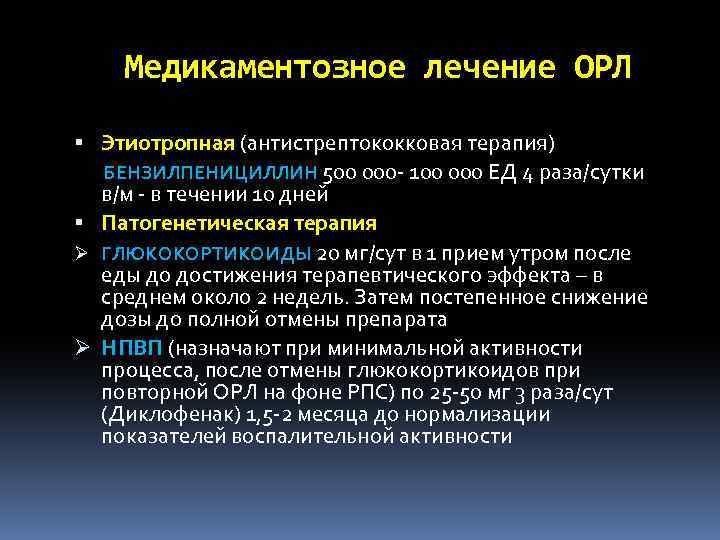 Медикаментозное лечение ОРЛ

▪ Этиотропная (антистрептококковая терапия)

БЕНЗИЛПЕНИЦИЛЛИН 500 000- 100 000 ЕД 4 раза/сутки в/м - в течении 10 дней

▪ Патогенетическая терапия

➢ ГЛЮКОКОРТИКОИДЫ 20 мг/сут в 1 прием утром после еды до достижения терапевтического эффекта – в среднем около 2 недель. Затем постепенное снижение дозы до полной отмены препарата

➢ НПВП (назначают при минимальной активности процесса, после отмены глюкокортикоидов при повторной ОРЛ на фоне РПС) по 25-50 мг 3 раза/сут (Диклофенак) 1,5-2 месяца до нормализации показателей воспалительной активности